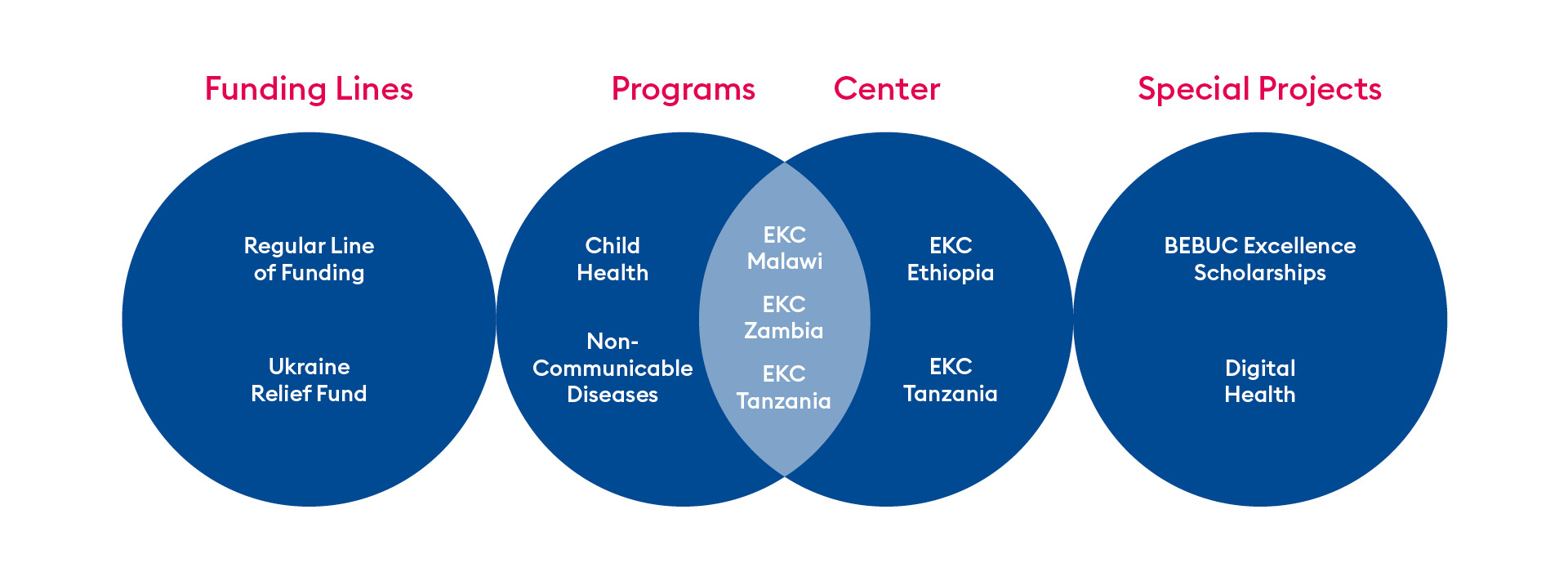 Funding Lines

Regular Line of Funding

Ukraine Relief Fund

Programs

Child Health

Non-Communicable Diseases

EKC Malawi

EKC Zambia

EKC Tanzania

Center

EKC Ethiopia

EKC Tanzania

Special Projects

BEBUC Excellence Scholarships

Digital Health